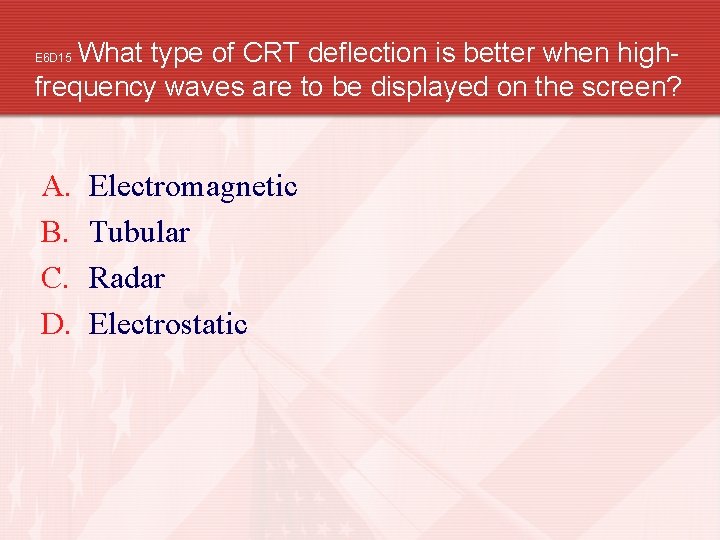 E6D15 What type of CRT deflection is better when high-frequency waves are to be displayed on the screen?

A. Electromagnetic
B. Tubular
C. Radar
D. Electrostatic